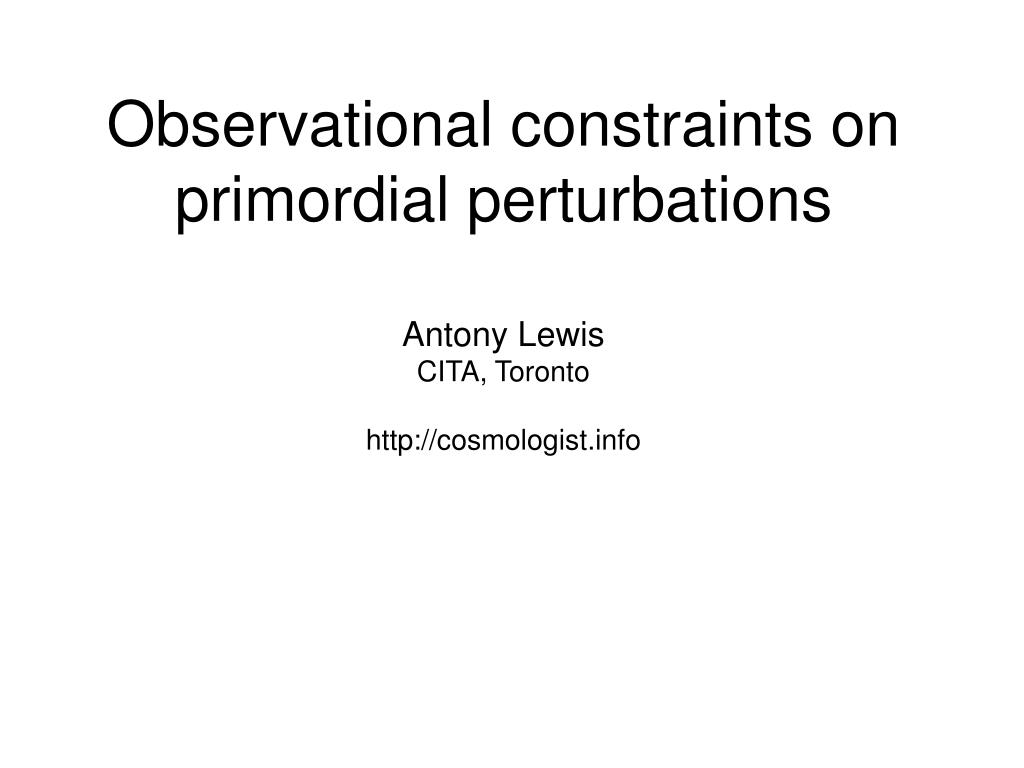 Observational constraints on primordial perturbations

Antony Lewis
CITA, Toronto

http://cosmologist.info